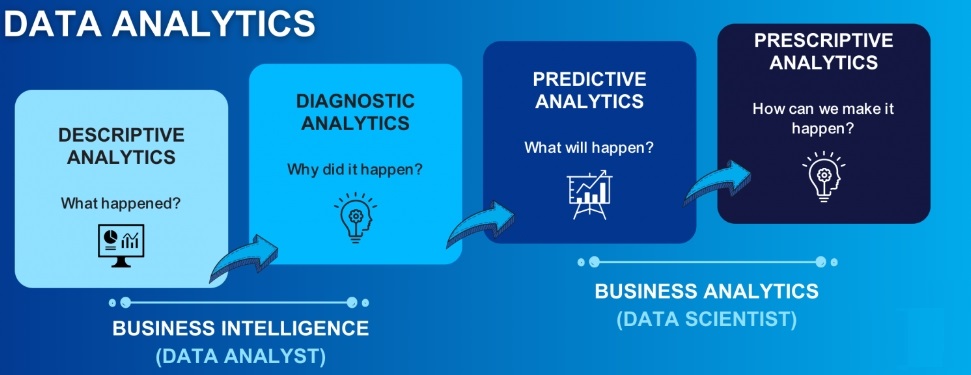 DATA ANALYTICS

DESCRIPTIVE ANALYTICS

What happened?

DIAGNOSTIC ANALYTICS

Why did it happen?

PREDICTIVE ANALYTICS

What will happen?

PRESCRIPTIVE ANALYTICS

How can we make it happen?

BUSINESS INTELLIGENCE
(DATA ANALYST)

BUSINESS ANALYTICS
(DATA SCIENTIST)